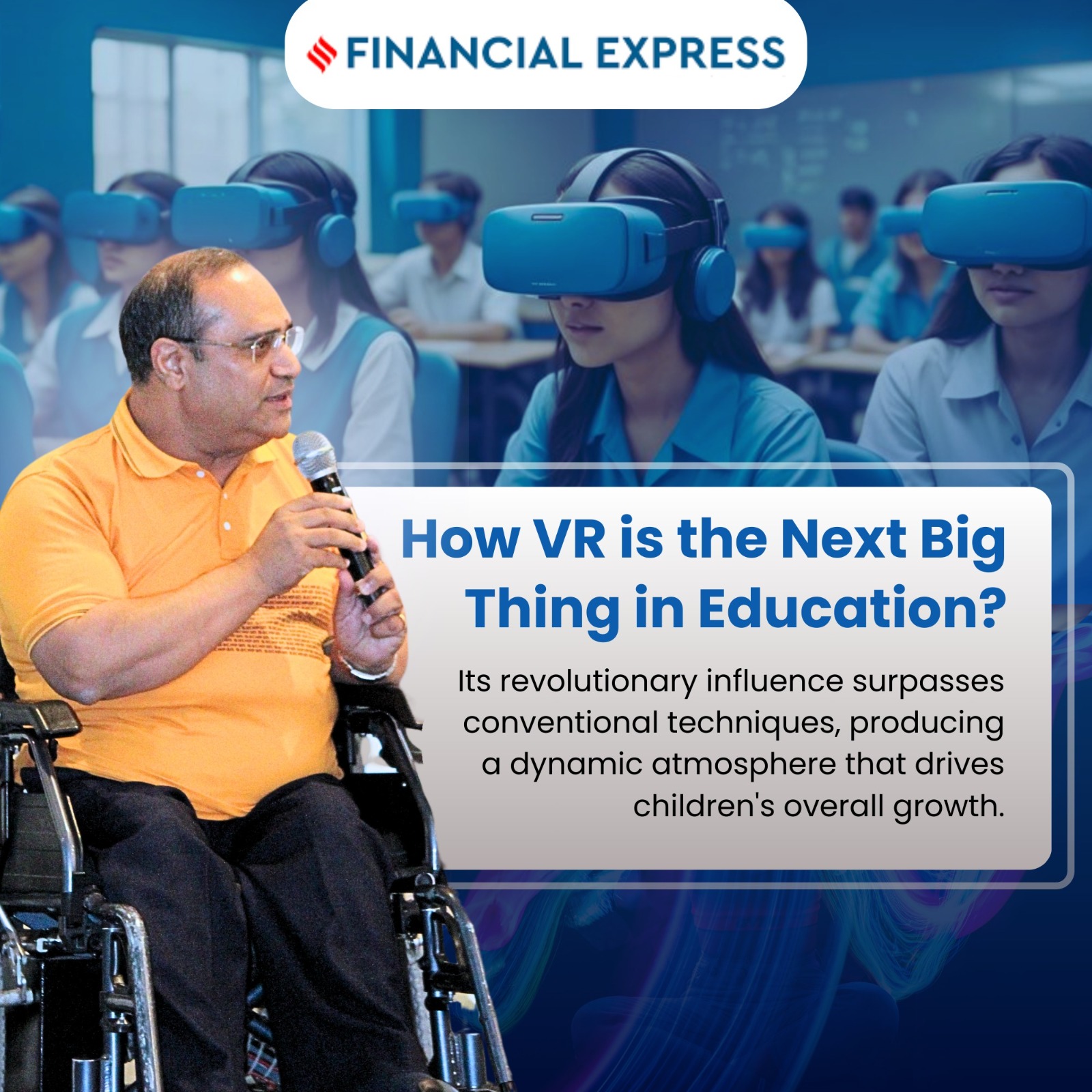 FINANCIAL EXPRESS

How VR is the Next Big Thing in Education?

Its revolutionary influence surpasses conventional techniques, producing a dynamic atmosphere that drives children's overall growth.